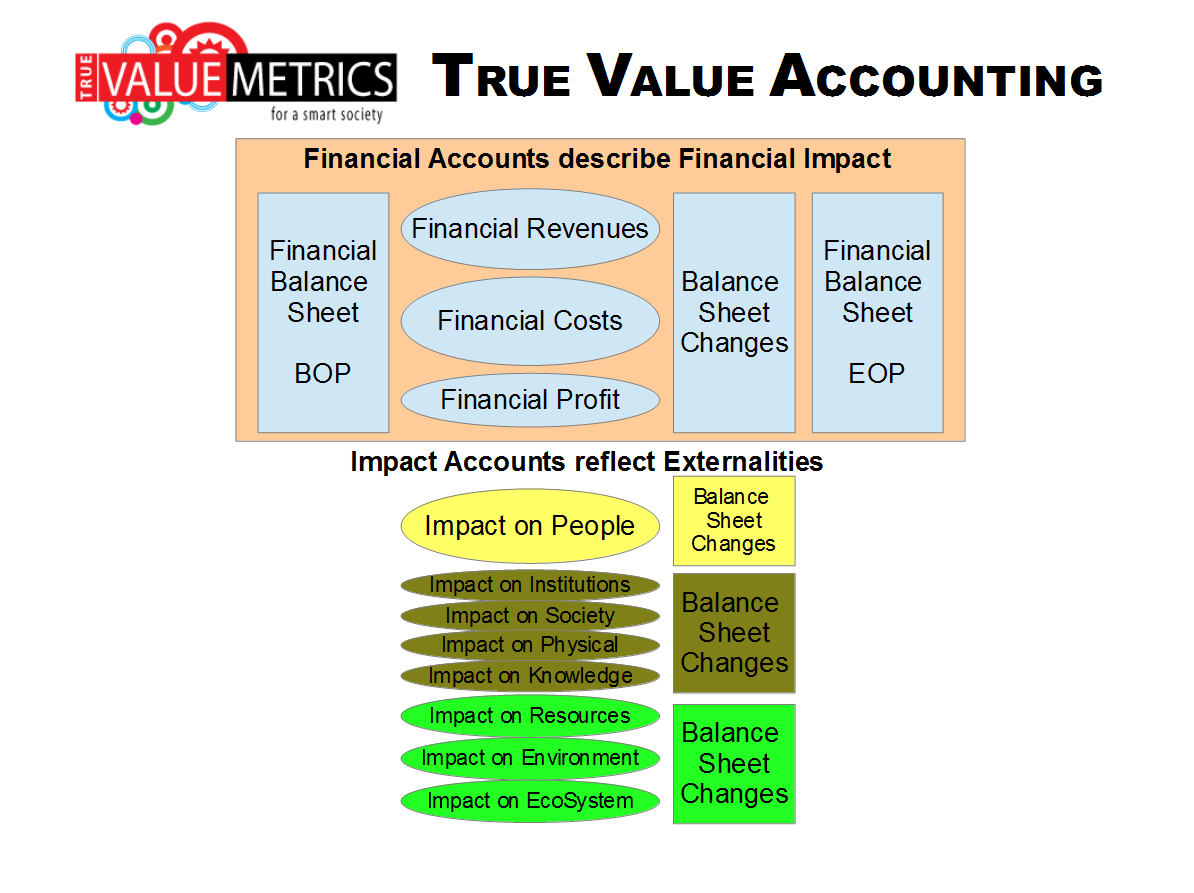 TRUE VALUEMETRICS
for a smart society

TRUE VALUE ACCOUNTING

Financial Accounts describe Financial Impact

Financial Balance Sheet

BOP

Financial Revenues

Financial Costs

Financial Profit

Balance Sheet Changes

Financial Balance Sheet

EOP

Impact Accounts reflect Externalities

Impact on People

Balance Sheet Changes

Impact on Institutions

Impact on Society

Impact on Physical

Impact on Knowledge

Balance Sheet Changes

Impact on Resources

Impact on Environment

Impact on EcoSystem

Balance Sheet Changes